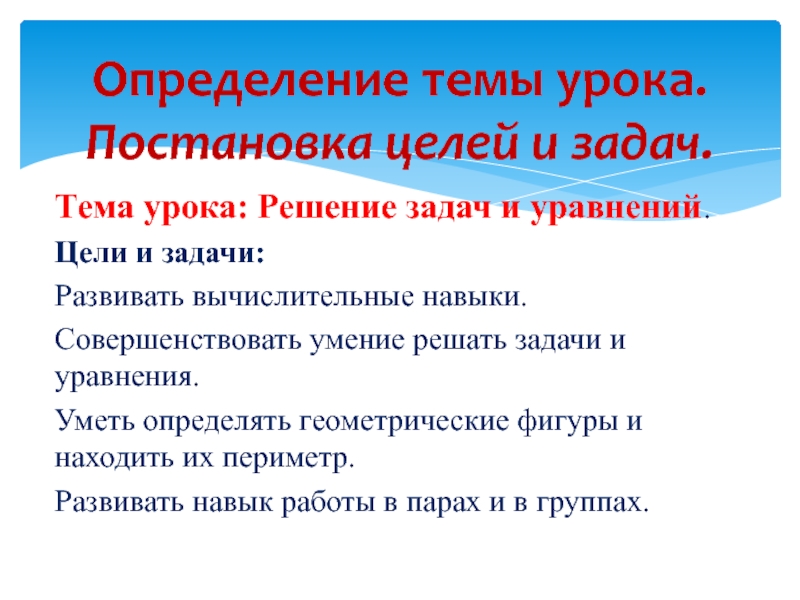 Определение темы урока. Постановка целей и задач.

Тема урока: Решение задач и уравнений.

Цели и задачи:

Развивать вычислительные навыки.

Совершенствовать умение решать задачи и уравнения.

Уметь определять геометрические фигуры и находить их периметр.

Развивать навык работы в парах и в группах.